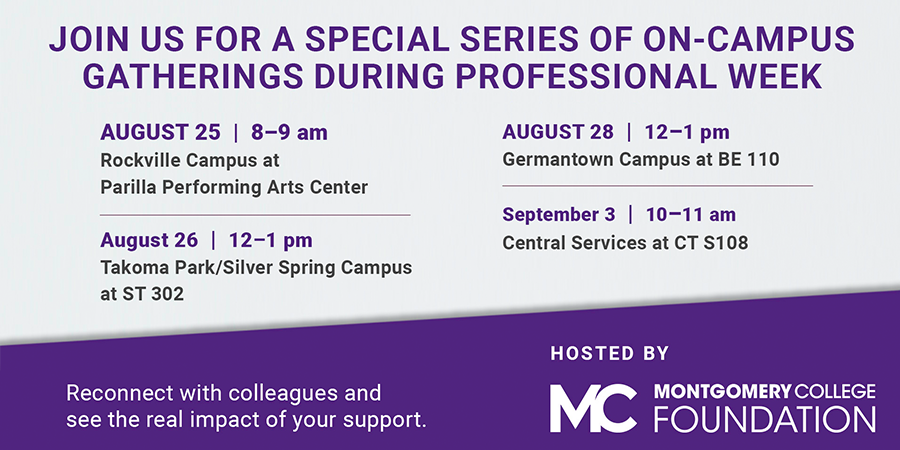 JOIN US FOR A SPECIAL SERIES OF ON-CAMPUS GATHERINGS DURING PROFESSIONAL WEEK

AUGUST 25 | 8–9 am
Rockville Campus at Parilla Performing Arts Center

August 26 | 12–1 pm
Takoma Park/Silver Spring Campus at ST 302

AUGUST 28 | 12–1 pm
Germantown Campus at BE 110

September 3 | 10–11 am
Central Services at CT S108

Reconnect with colleagues and see the real impact of your support.

HOSTED BY

MC MONTGOMERY COLLEGE FOUNDATION